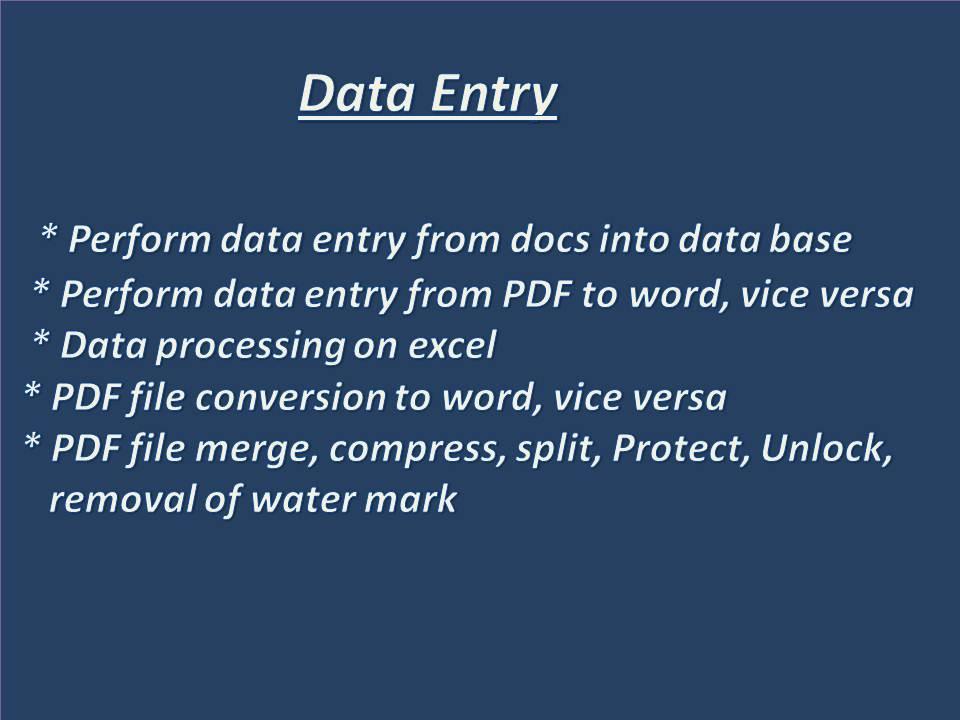 Data Entry

* Perform data entry from docs into data base
* Perform data entry from PDF to word, vice versa
* Data processing on excel
* PDF file conversion to word, vice versa
* PDF file merge, compress, split, Protect, Unlock, removal of water mark